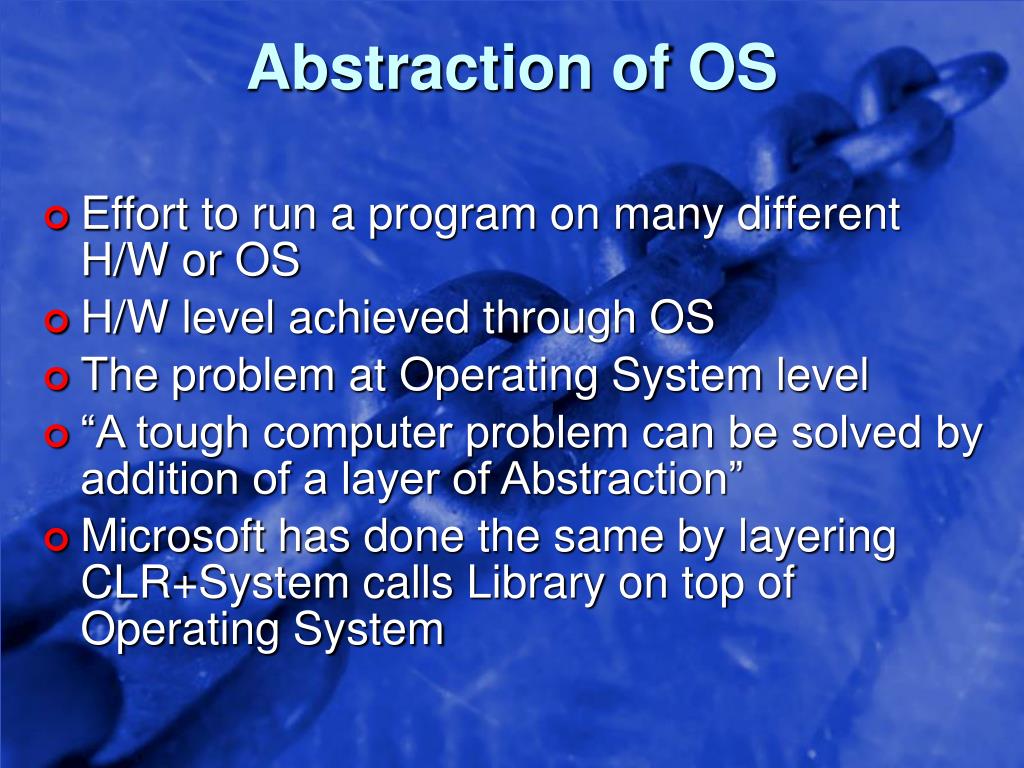 Abstraction of OS

Effort to run a program on many different H/W or OS

H/W level achieved through OS

The problem at Operating System level

“A tough computer problem can be solved by addition of a layer of Abstraction”

Microsoft has done the same by layering CLR+System calls Library on top of Operating System